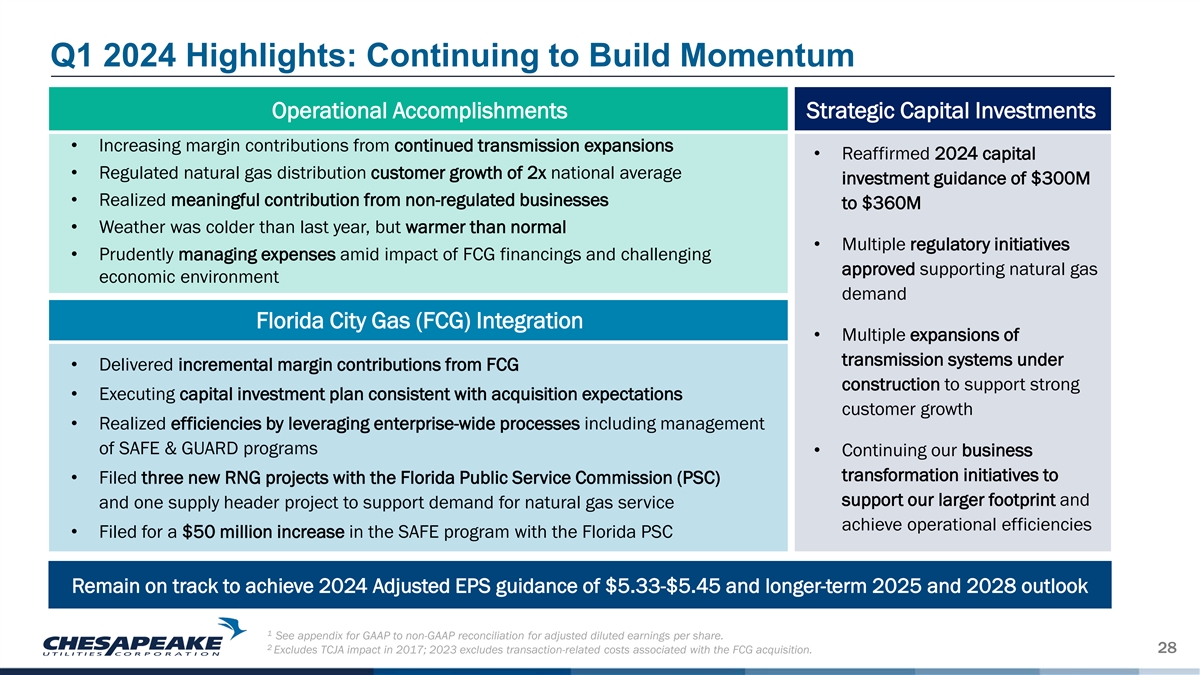 Q1 2024 Highlights: Continuing to Build Momentum

Operational Accomplishments

• Increasing margin contributions from continued transmission expansions
• Regulated natural gas distribution customer growth of 2x national average
• Realized meaningful contribution from non-regulated businesses
• Weather was colder than last year, but warmer than normal
• Prudently managing expenses amid impact of FCG financings and challenging economic environment

Florida City Gas (FCG) Integration

• Delivered incremental margin contributions from FCG
• Executing capital investment plan consistent with acquisition expectations
• Realized efficiencies by leveraging enterprise-wide processes including management of SAFE & GUARD programs
• Filed three new RNG projects with the Florida Public Service Commission (PSC) and one supply header project to support demand for natural gas service
• Filed for a $50 million increase in the SAFE program with the Florida PSC

Strategic Capital Investments

• Reaffirmed 2024 capital investment guidance of $300M to $360M
• Multiple regulatory initiatives approved supporting natural gas demand
• Multiple expansions of transmission systems under construction to support strong customer growth
• Continuing our business transformation initiatives to support our larger footprint and achieve operational efficiencies

Remain on track to achieve 2024 Adjusted EPS guidance of $5.33-$5.45 and longer-term 2025 and 2028 outlook

CHESAPEAKE UTILITIES CORPORATION

$^1$ See appendix for GAAP to non-GAAP reconciliation for adjusted diluted earnings per share.
$^2$ Excludes TCJA impact in 2017; 2023 excludes transaction-related costs associated with the FCG acquisition.

28